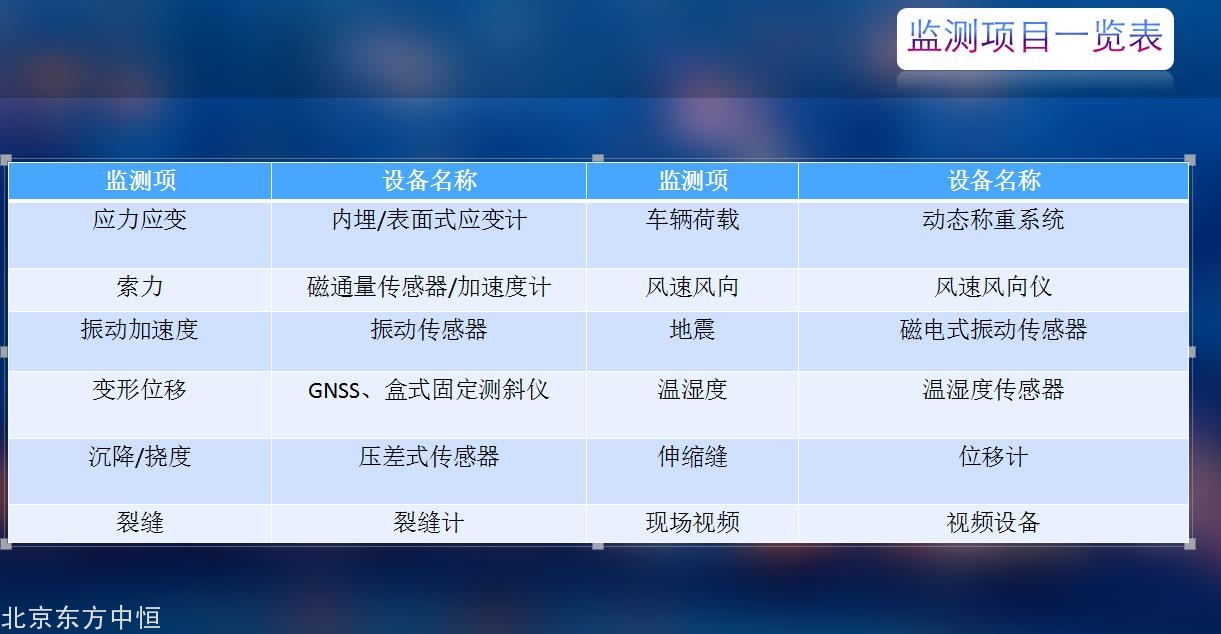 监测项目一览表

| 监测项 | 设备名称 | 监测项 | 设备名称 |
|---|---|---|---|
| 应力应变 | 内埋/表面式应变计 | 车辆荷载 | 动态称重系统 |
| 索力 | 磁通量传感器/加速度计 | 风速风向 | 风速风向仪 |
| 振动加速度 | 振动传感器 | 地震 | 磁电式振动传感器 |
| 变形位移 | GNSS、盒式固定测斜仪 | 温湿度 | 温湿度传感器 |
| 沉降/挠度 | 压差式传感器 | 伸缩缝 | 位移计 |
| 裂缝 | 裂缝计 | 现场视频 | 视频设备 |

北京东方中恒